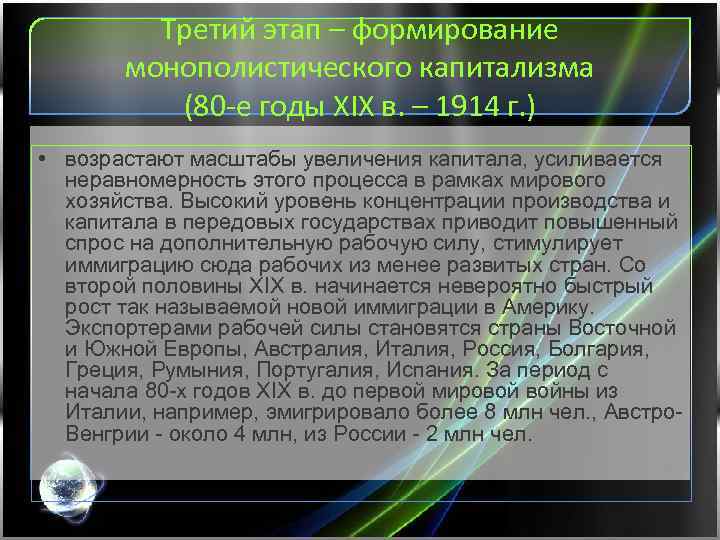 Третий этап – формирование монополистического капитализма (80-е годы XIX в. – 1914 г.)

• возрастают масштабы увеличения капитала, усиливается неравномерность этого процесса в рамках мирового хозяйства. Высокий уровень концентрации производства и капитала в передовых государствах приводит повышенный спрос на дополнительную рабочую силу, стимулирует иммиграцию сюда рабочих из менее развитых стран. Со второй половины XIX в. начинается невероятно быстрый рост так называемой новой иммиграции в Америку. Экспортерами рабочей силы становятся страны Восточной и Южной Европы, Австралия, Италия, Россия, Болгария, Греция, Румыния, Португалия, Испания. За период с начала 80-х годов XIX в. до первой мировой войны из Италии, например, эмигрировало более 8 млн чел., Австро-Венгрии - около 4 млн, из России - 2 млн чел.